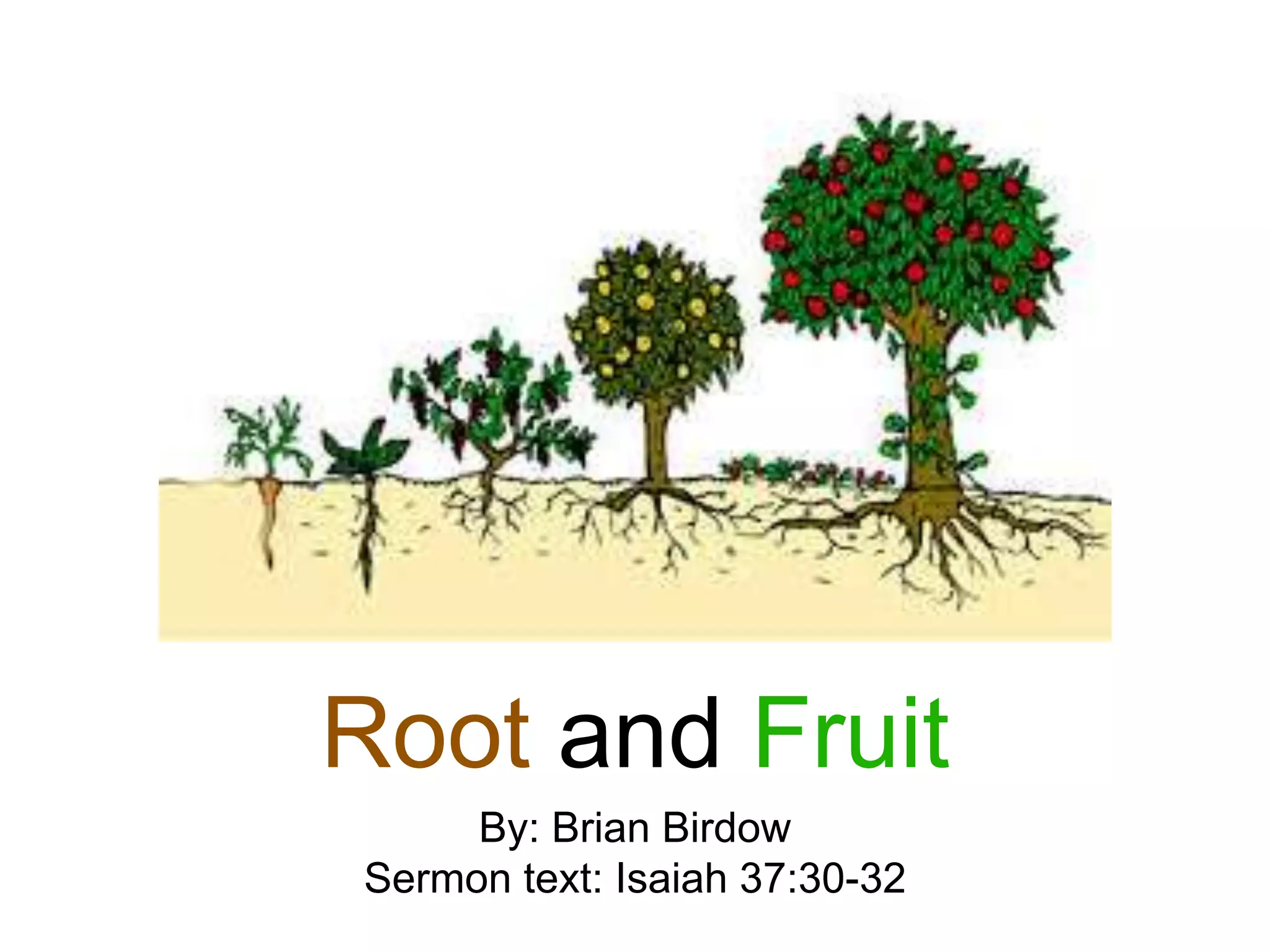 Root and Fruit

By: Brian Birdow
Sermon text: Isaiah 37:30-32